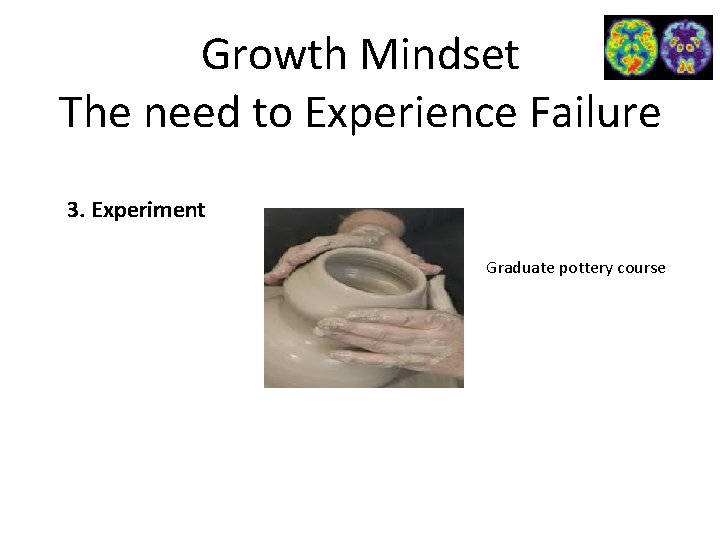 Growth Mindset
The need to Experience Failure

3. Experiment

Graduate pottery course